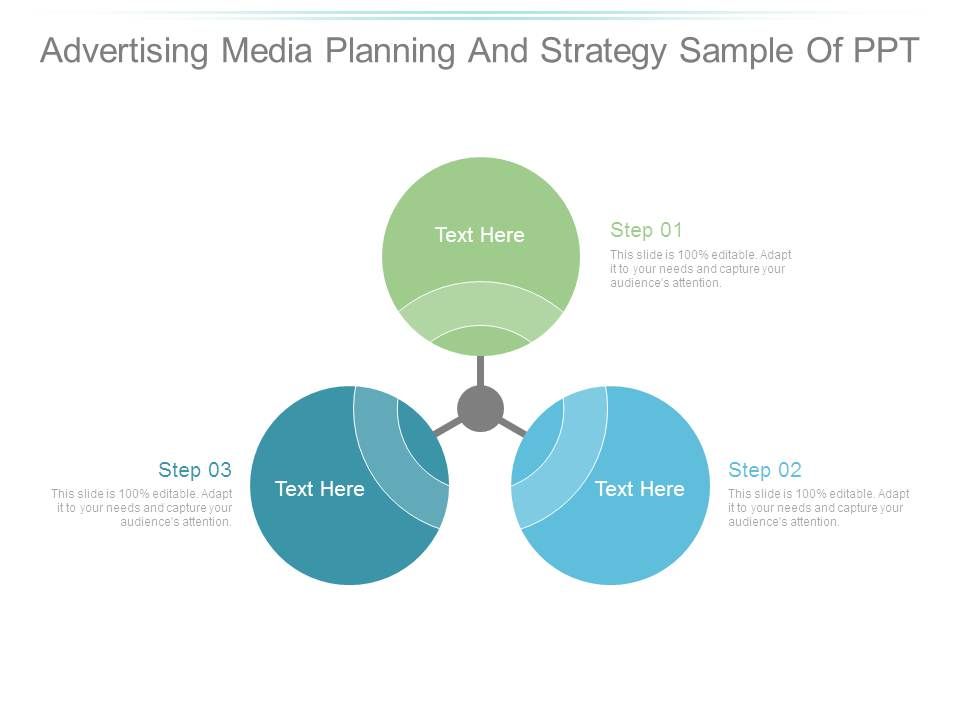 Advertising Media Planning And Strategy Sample Of PPT

Text Here

Step 01
This slide is 100% editable. Adapt it to your needs and capture your audience's attention.

Step 03
This slide is 100% editable. Adapt it to your needs and capture your audience's attention.

Text Here

Text Here

Step 02
This slide is 100% editable. Adapt it to your needs and capture your audience's attention.